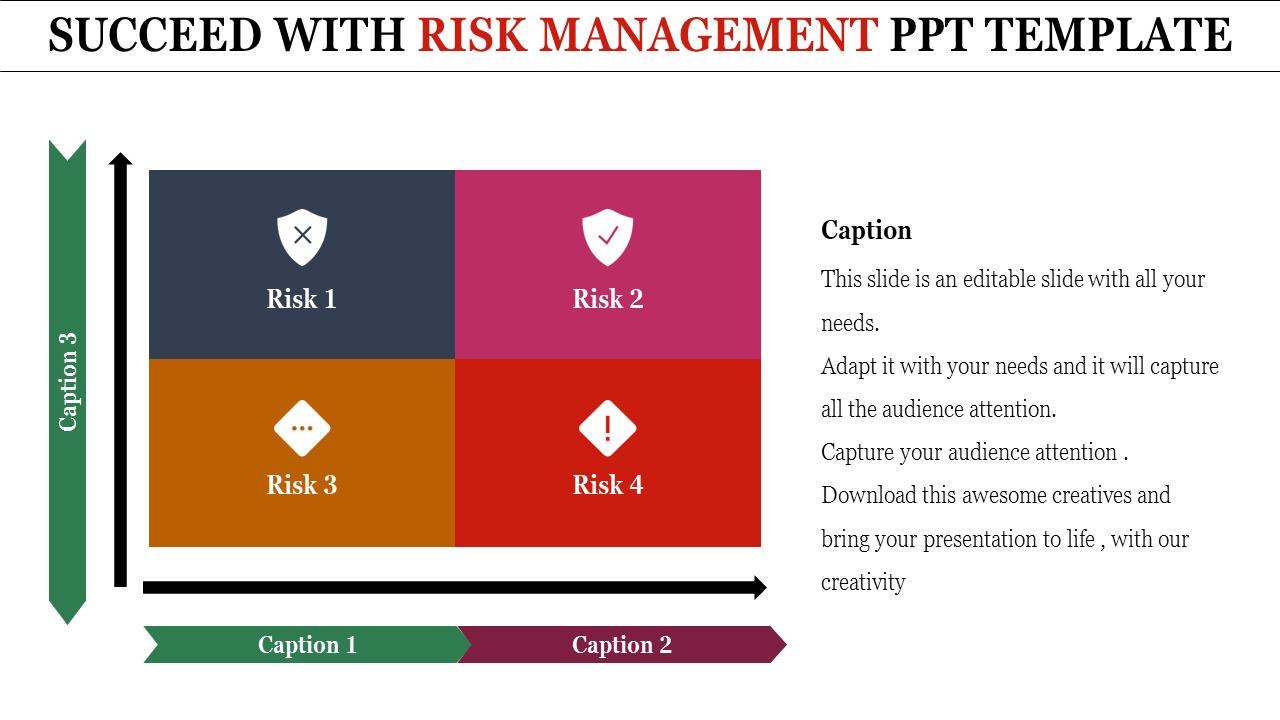 SUCCEED WITH RISK MANAGEMENT PPT TEMPLATE

Caption 3

Risk 1

Risk 2

Risk 3

Risk 4

Caption 1

Caption 2

Caption

This slide is an editable slide with all your needs.
Adapt it with your needs and it will capture all the audience attention.
Capture your audience attention .
Download this awesome creatives and bring your presentation to life , with our creativity